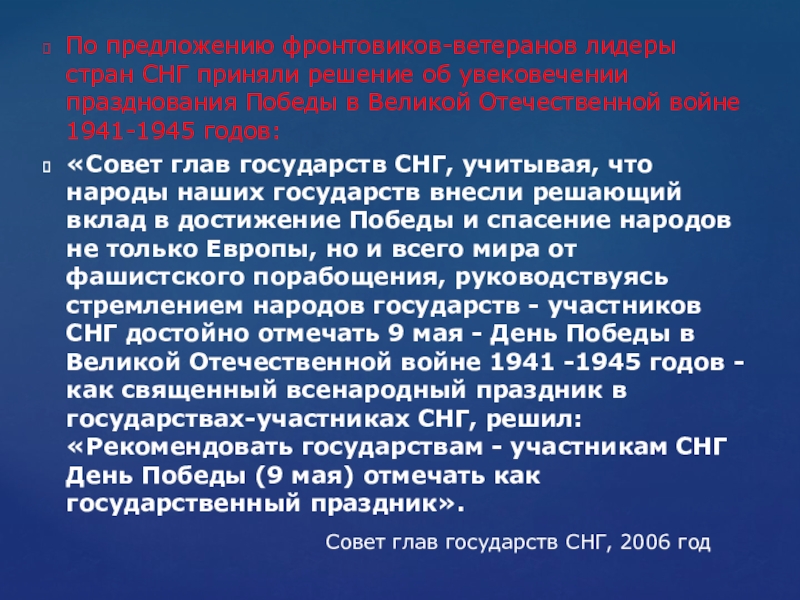 По предложению фронтовиков-ветеранов лидеры стран СНГ приняли решение об увековечении празднования Победы в Великой Отечественной войне 1941-1945 годов:

«Совет глав государств СНГ, учитывая, что народы наших государств внесли решающий вклад в достижение Победы и спасение народов не только Европы, но и всего мира от фашистского порабощения, руководствуясь стремлением народов государств - участников СНГ достойно отмечать 9 мая - День Победы в Великой Отечественной войне 1941 -1945 годов - как священный всенародный праздник в государствах-участниках СНГ, решил: «Рекомендовать государствам - участникам СНГ День Победы (9 мая) отмечать как государственный праздник».

Совет глав государств СНГ, 2006 год